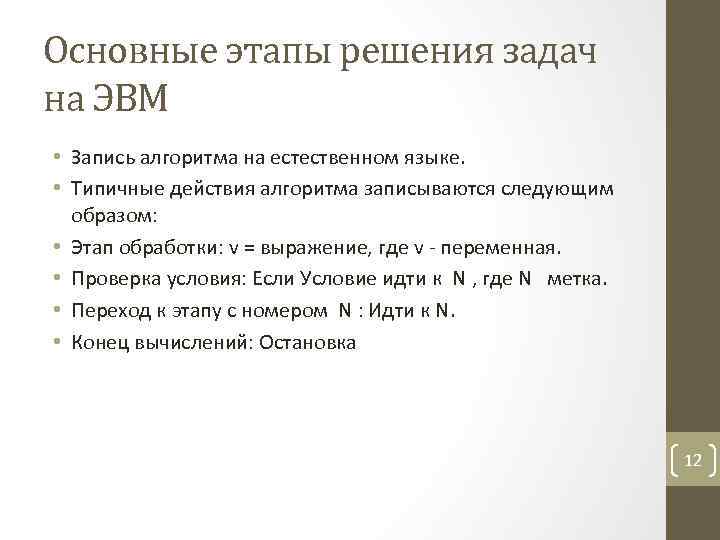 Основные этапы решения задач на ЭВМ

• Запись алгоритма на естественном языке.
• Типичные действия алгоритма записываются следующим образом:
• Этап обработки: v = выражение, где v - переменная.
• Проверка условия: Если Условие идти к N , где N метка.
• Переход к этапу с номером N : Идти к N.
• Конец вычислений: Остановка

12